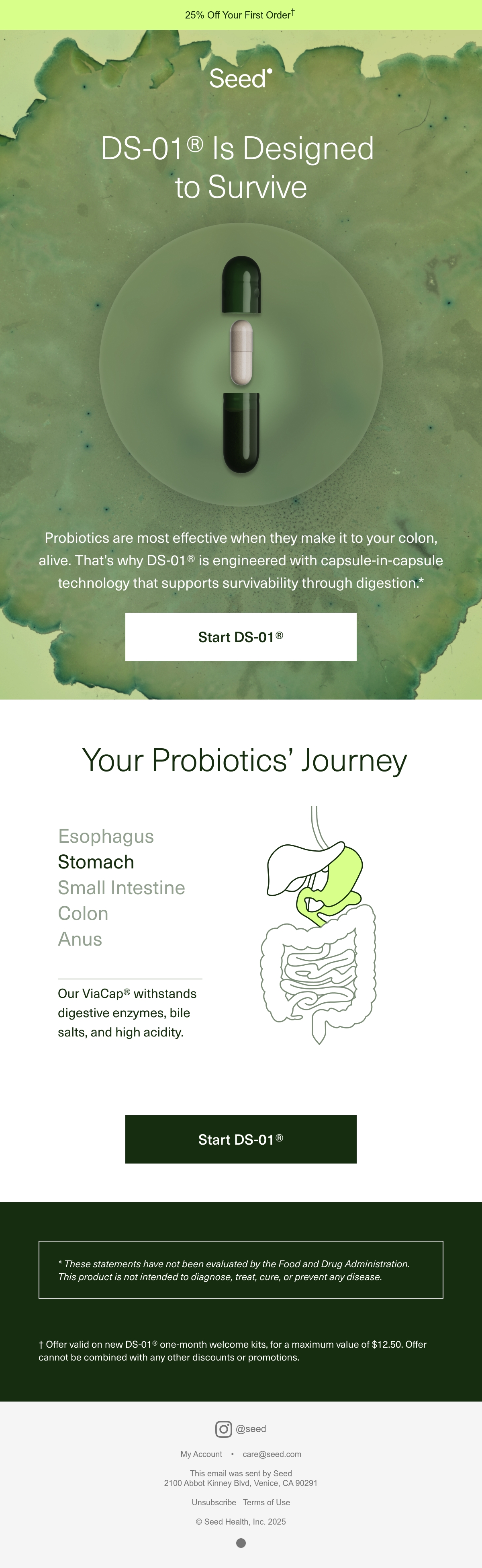 25% Off Your First Order†

Seed

DS-01® Is Designed to Survive

Probiotics are most effective when they make it to your colon, alive. That's why DS-01® is engineered with capsule-in-capsule technology that supports survivability through digestion.*

Start DS-01®

Your Probiotics' Journey

Esophagus
Stomach
Small Intestine
Colon
Anus

Our ViaCap® withstands digestive enzymes, bile salts, and high acidity.

Start DS-01®

* These statements have not been evaluated by the Food and Drug Administration. This product is not intended to diagnose, treat, cure, or prevent any disease.

† Offer valid on new DS-01® one-month welcome kits, for a maximum value of $12.50. Offer cannot be combined with any other discounts or promotions.

@seed

My Account • care@seed.com

This email was sent by Seed
2100 Abbot Kinney Blvd, Venice, CA 90291

Unsubscribe Terms of Use

© Seed Health, Inc. 2025